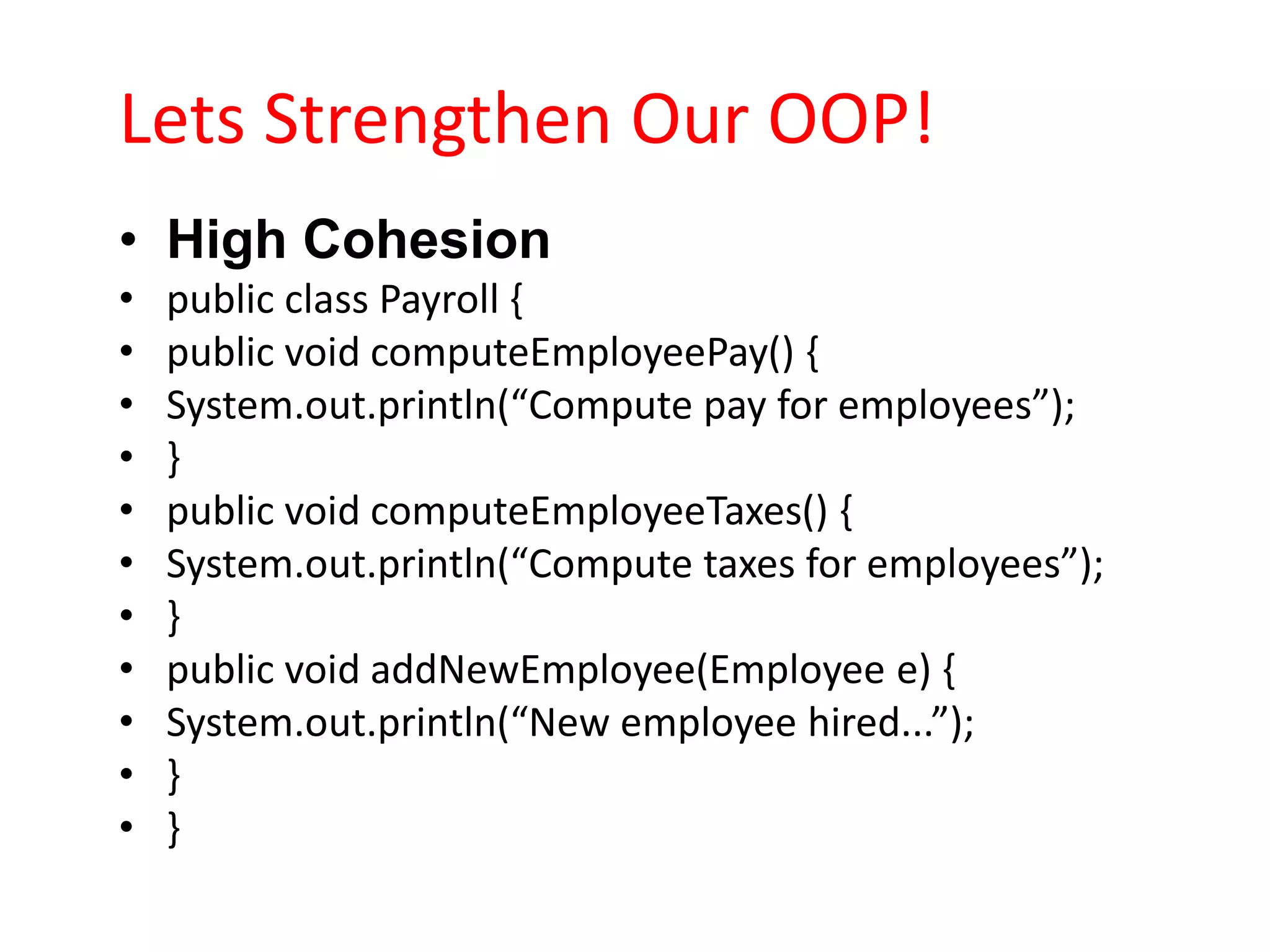 Lets Strengthen Our OOP!

• High Cohesion
• public class Payroll {
• public void computeEmployeePay() {
• System.out.println(“Compute pay for employees”);
• }
• public void computeEmployeeTaxes() {
• System.out.println(“Compute taxes for employees”);
• }
• public void addNewEmployee(Employee e) {
• System.out.println(“New employee hired...”);
• }
• }